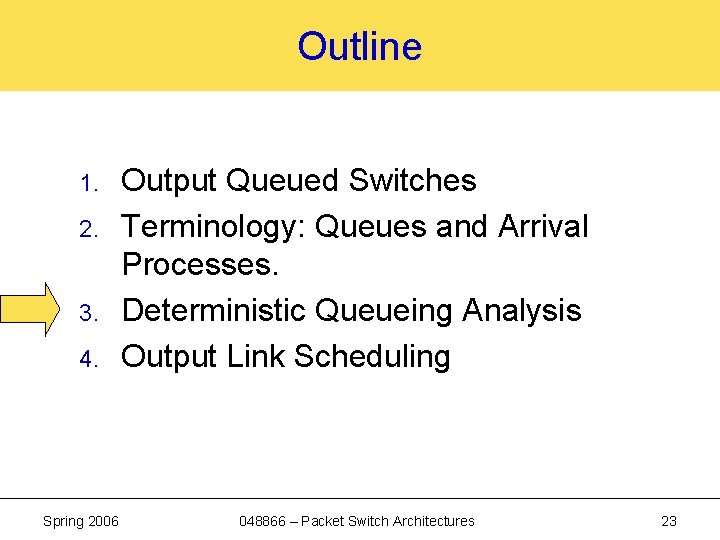 Outline

1. Output Queued Switches
2. Terminology: Queues and Arrival Processes.
3. Deterministic Queueing Analysis
4. Output Link Scheduling

Spring 2006

048866 – Packet Switch Architectures

23